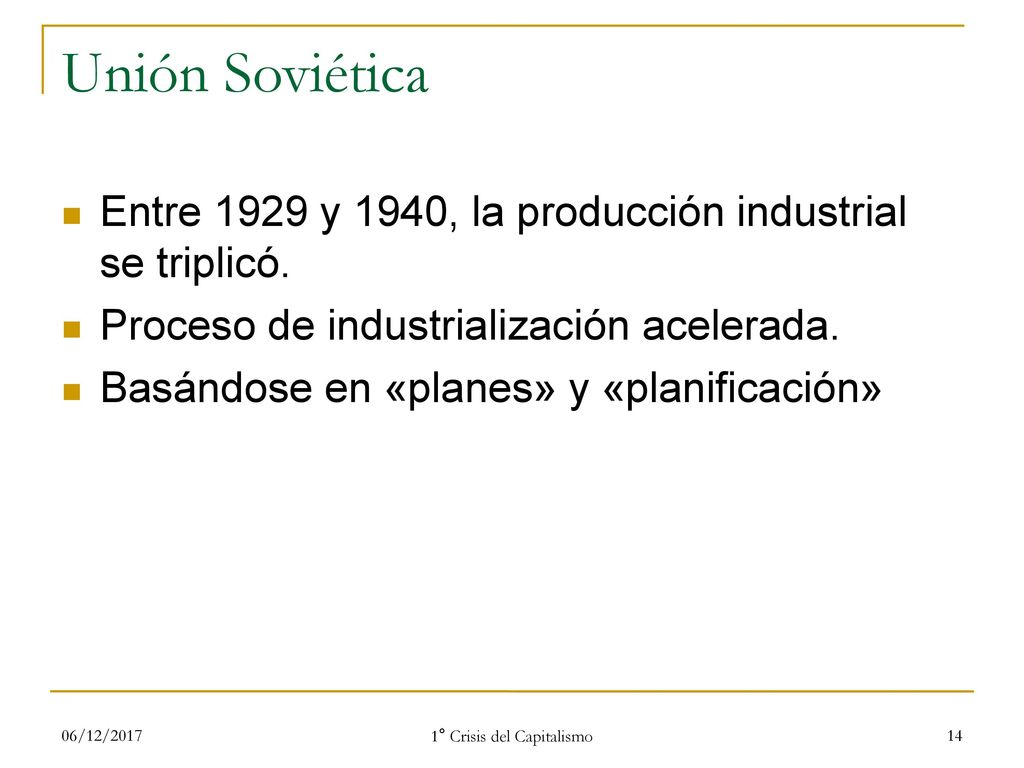 Unión Soviética

Entre 1929 y 1940, la producción industrial se triplicó.

Proceso de industrialización acelerada.

Basándose en «planes» y «planificación»

06/12/2017

1° Crisis del Capitalismo

14